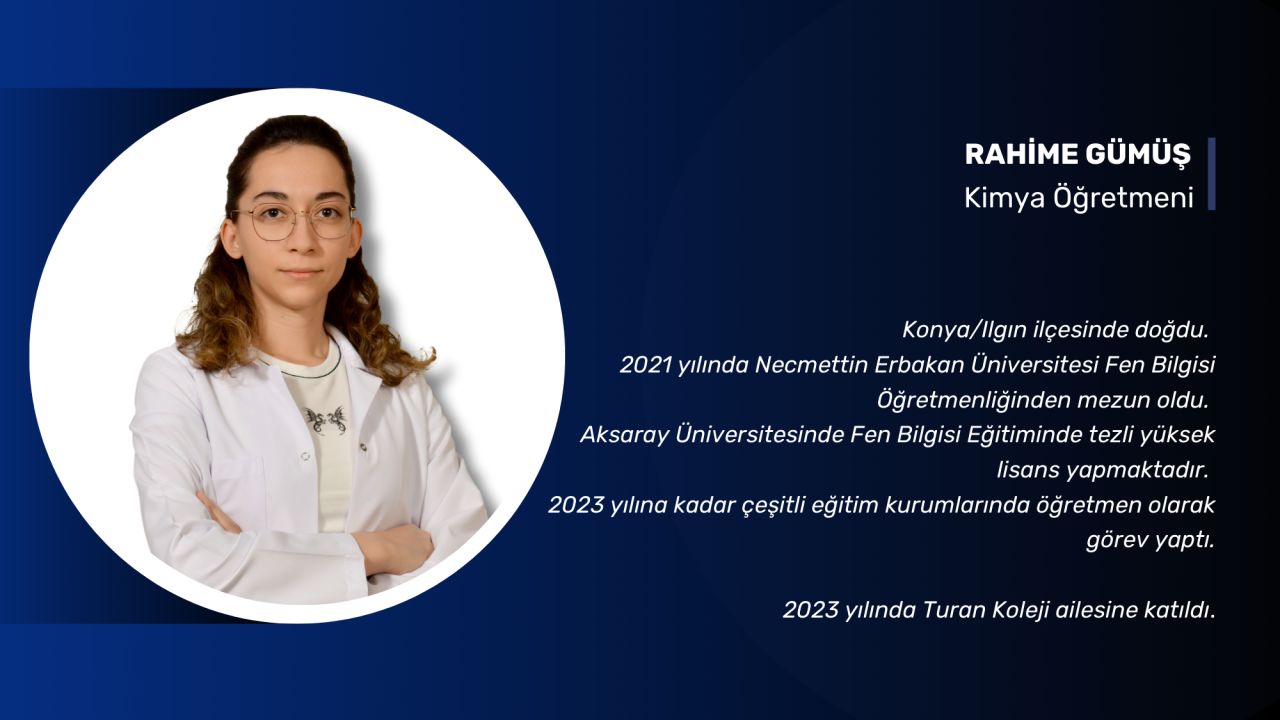 RAHİME GÜMÜŞ
Kimya Öğretmeni

Konya/Ilgın ilçesinde doğdu.
2021 yılında Necmettin Erbakan Üniversitesi Fen Bilgisi Öğretmenliğinden mezun oldu.
Aksaray Üniversitesinde Fen Bilgisi Eğitiminde tezli yüksek lisans yapmaktadır.
2023 yılına kadar çeşitli eğitim kurumlarında öğretmen olarak görev yaptı.

2023 yılında Turan Koleji ailesine katıldı.